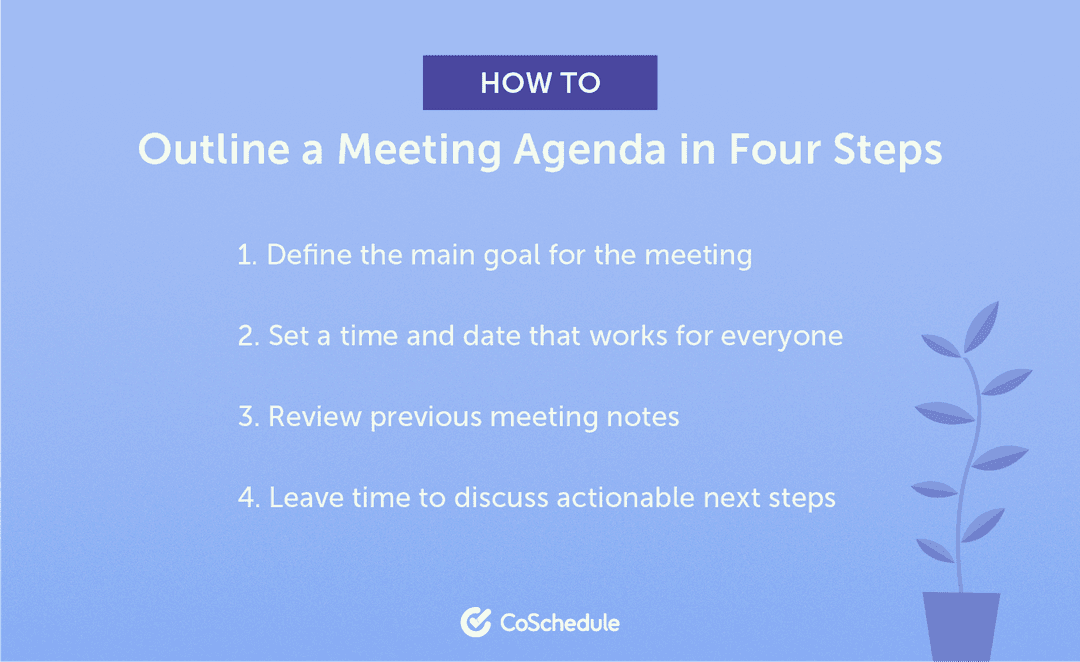 HOW TO

Outline a Meeting Agenda in Four Steps

1. Define the main goal for the meeting

2. Set a time and date that works for everyone

3. Review previous meeting notes

4. Leave time to discuss actionable next steps

CoSchedule